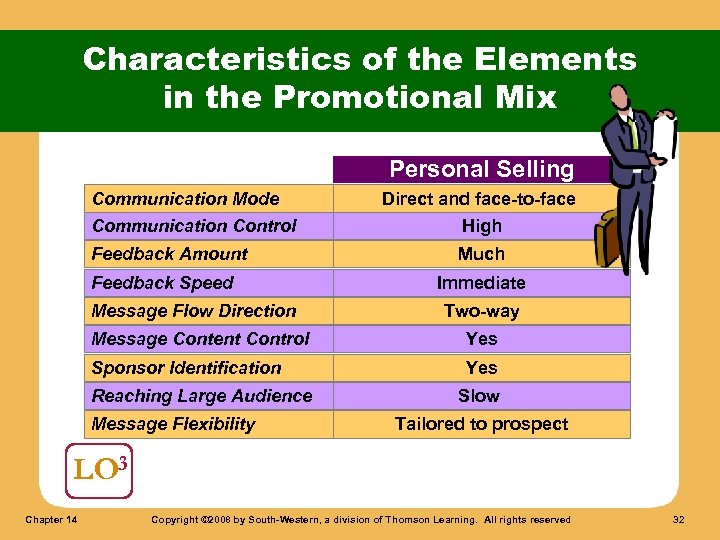 Characteristics of the Elements in the Promotional Mix

| | Personal Selling |
|---|---|
| Communication Mode | Direct and face-to-face |
| Communication Control | High |
| Feedback Amount | Much |
| Feedback Speed | Immediate |
| Message Flow Direction | Two-way |
| Message Content Control | Yes |
| Sponsor Identification | Yes |
| Reaching Large Audience | Slow |
| Message Flexibility | Tailored to prospect |

LO$^3$

Chapter 14 Copyright ©2008 by South-Western, a division of Thomson Learning. All rights reserved 32